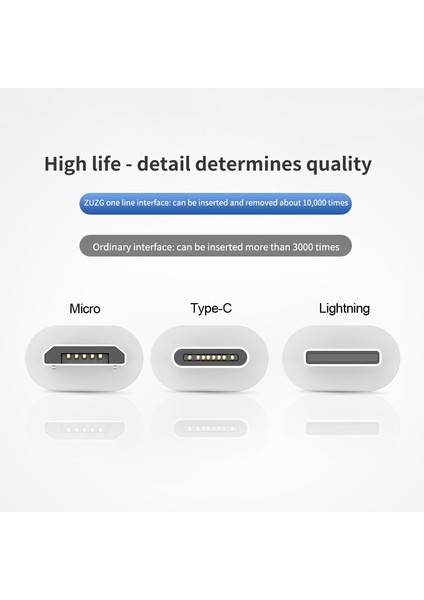 High life - detail determines quality

ZUZG one line interface: can be inserted and removed about 10,000 times

Ordinary interface: can be inserted more than 3000 times

Micro

Type-C

Lightning